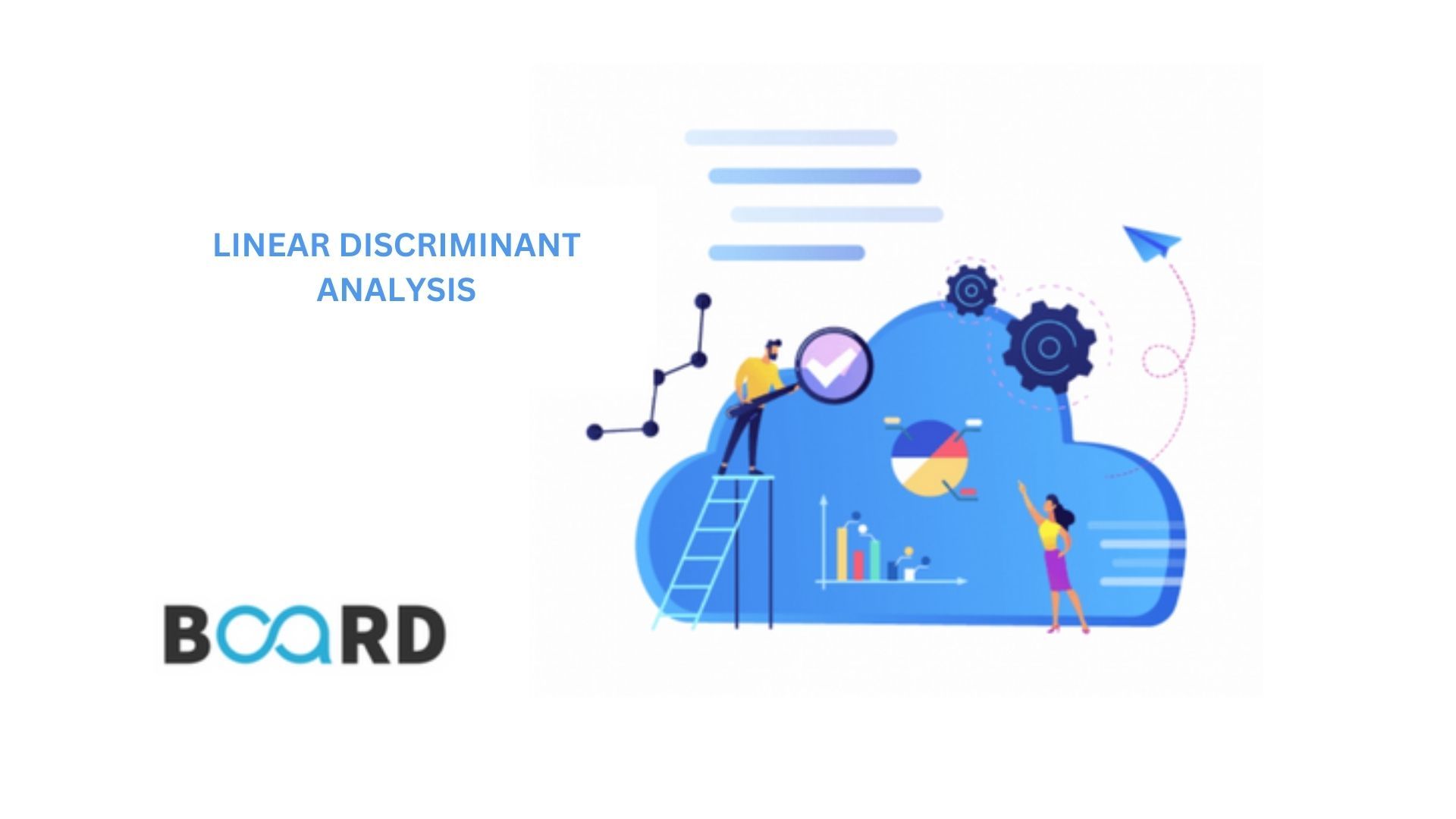 LINEAR DISCRIMINANT ANALYSIS

BOARD